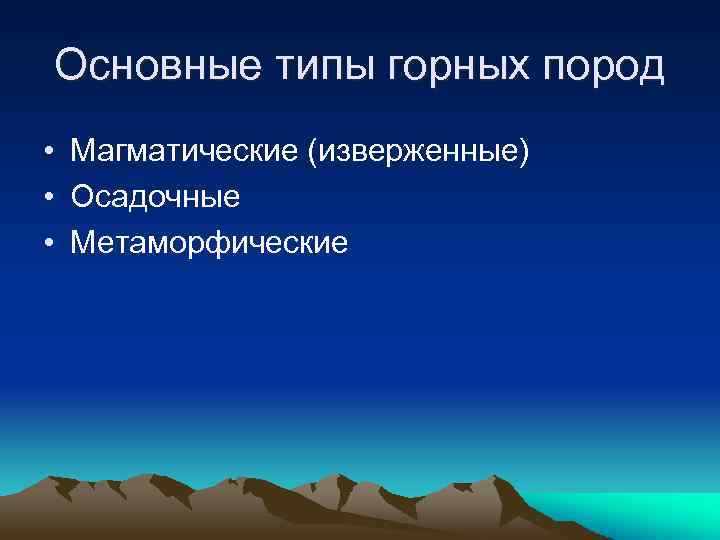 Основные типы горных пород

• Магматические (изверженные)
• Осадочные
• Метаморфические